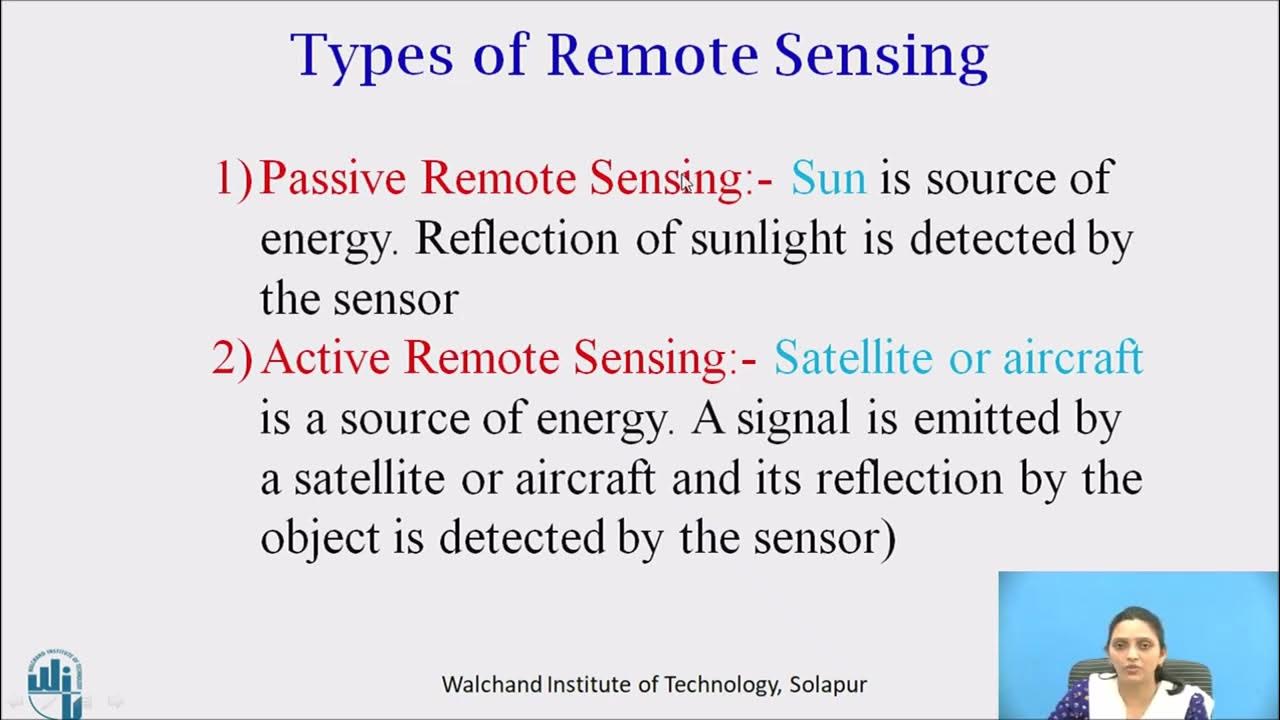 Types of Remote Sensing

1) Passive Remote Sensing:- Sun is source of energy. Reflection of sunlight is detected by the sensor

2) Active Remote Sensing:- Satellite or aircraft is a source of energy. A signal is emitted by a satellite or aircraft and its reflection by the object is detected by the sensor)

Walchand Institute of Technology, Solapur